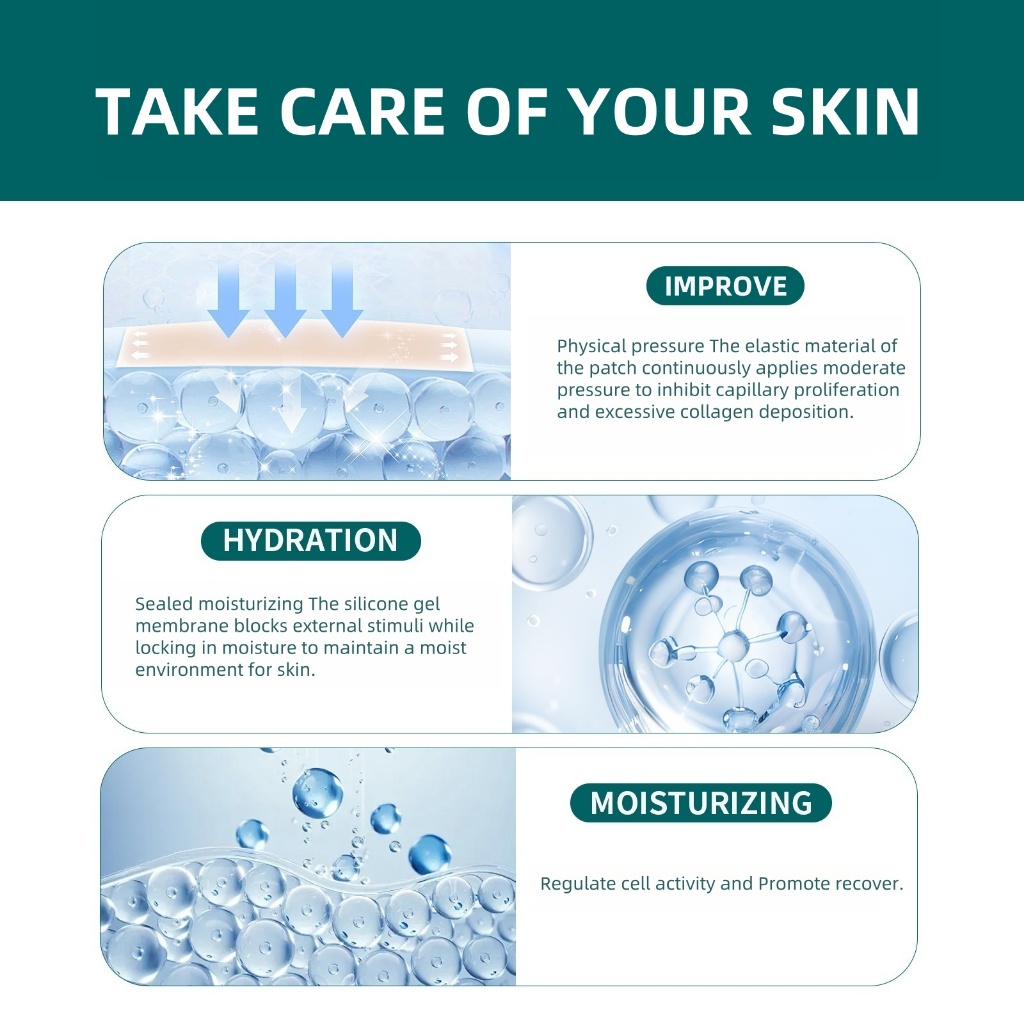 TAKE CARE OF YOUR SKIN

IMPROVE

Physical pressure The elastic material of the patch continuously applies moderate pressure to inhibit capillary proliferation and excessive collagen deposition.

HYDRATION

Sealed moisturizing The silicone gel membrane blocks external stimuli while locking in moisture to maintain a moist environment for skin.

MOISTURIZING

Regulate cell activity and Promote recover.